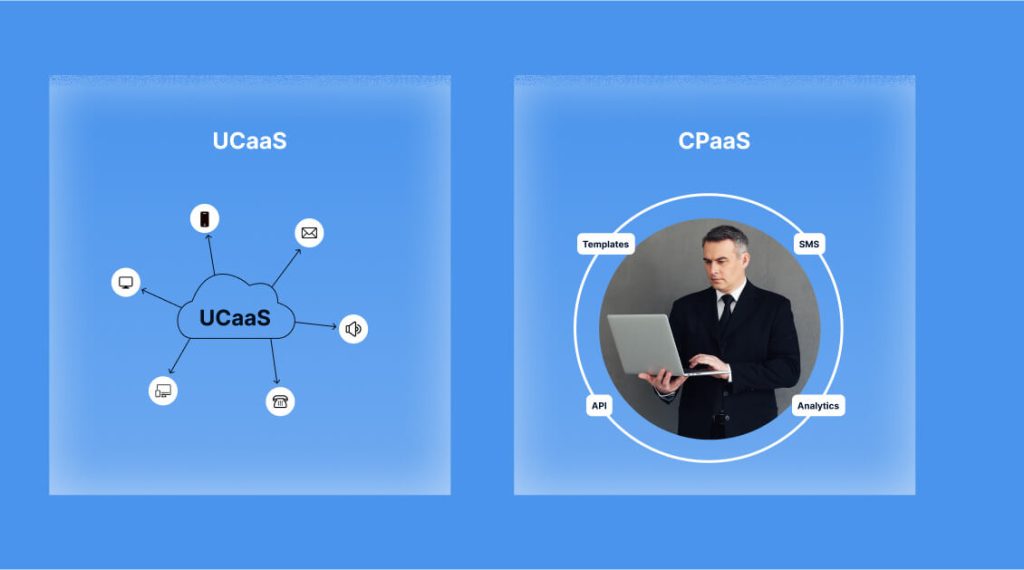 UCaaS

UCaaS

CPaaS

Templates

SMS

API

Analytics